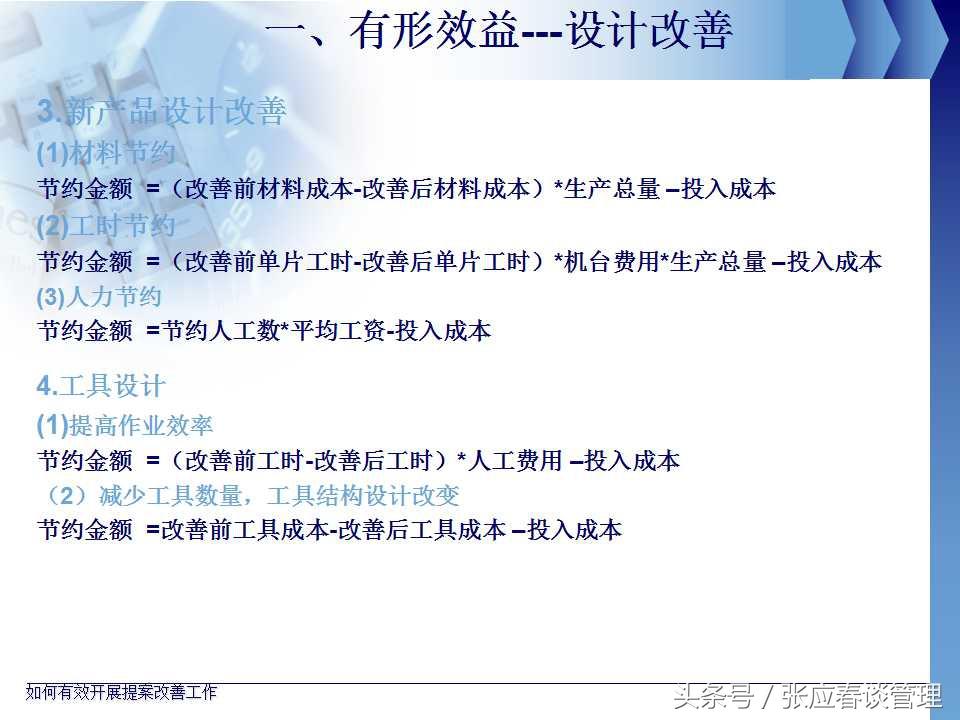 一、有形效益---设计改善

3.新产品设计改善
(1)材料节约
节约金额 =（改善前材料成本-改善后材料成本）*生产总量 –投入成本
(2)工时节约
节约金额 =（改善前单片工时-改善后单片工时）*机台费用*生产总量 –投入成本
(3)人力节约
节约金额 =节约人工数*平均工资-投入成本

4.工具设计
(1)提高作业效率
节约金额 =（改善前工时-改善后工时）*人工费用 –投入成本
（2）减少工具数量，工具结构设计改变
节约金额 =改善前工具成本-改善后工具成本 –投入成本

如何有效开展提案改善工作

头条号 / 张应春谈管理